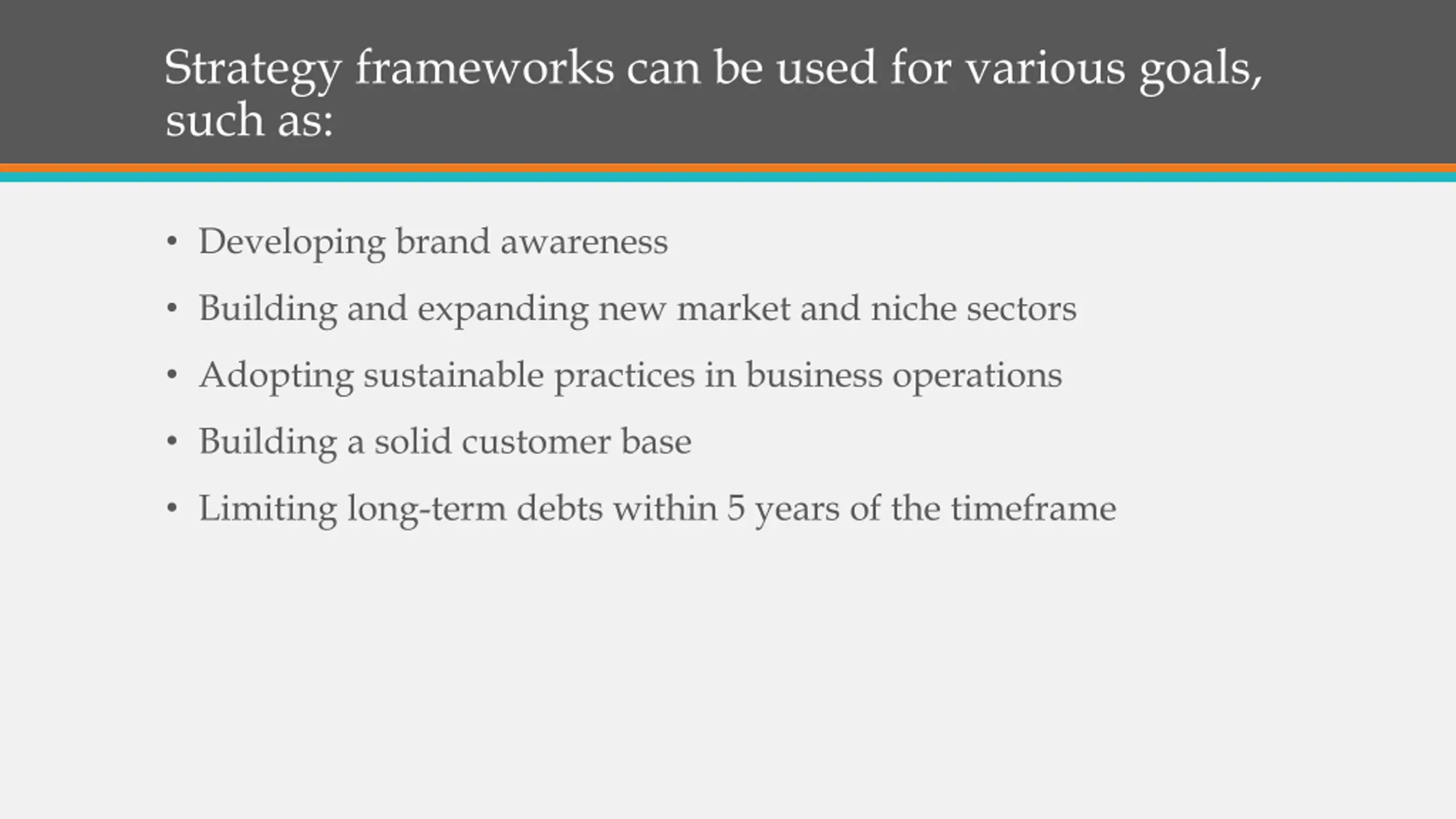 Strategy frameworks can be used for various goals, such as:

• Developing brand awareness
• Building and expanding new market and niche sectors
• Adopting sustainable practices in business operations
• Building a solid customer base
• Limiting long-term debts within 5 years of the timeframe